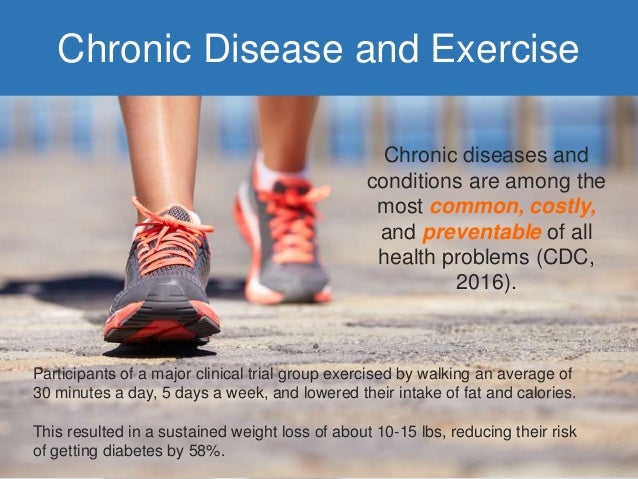 Chronic Disease and Exercise

Chronic diseases and conditions are among the most common, costly, and preventable of all health problems (CDC, 2016).

Participants of a major clinical trial group exercised by walking an average of 30 minutes a day, 5 days a week, and lowered their intake of fat and calories.

This resulted in a sustained weight loss of about 10-15 lbs, reducing their risk of getting diabetes by 58%.